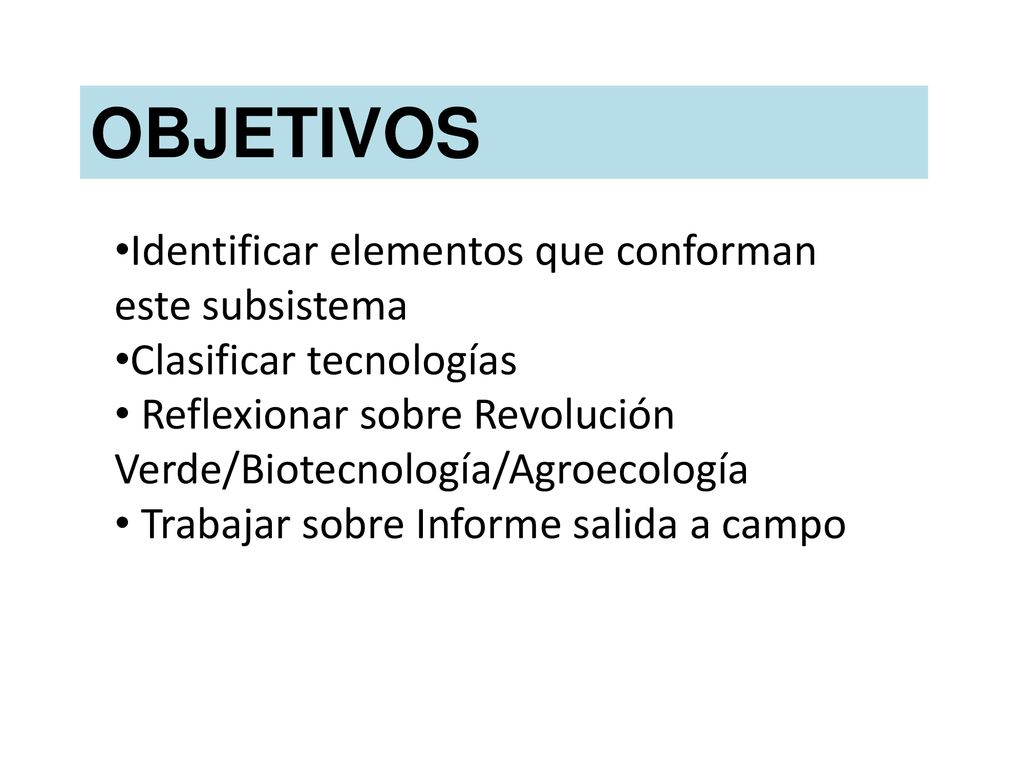 OBJETIVOS

•Identificar elementos que conforman este subsistema
•Clasificar tecnologías
• Reflexionar sobre Revolución Verde/Biotecnología/Agroecología
• Trabajar sobre Informe salida a campo